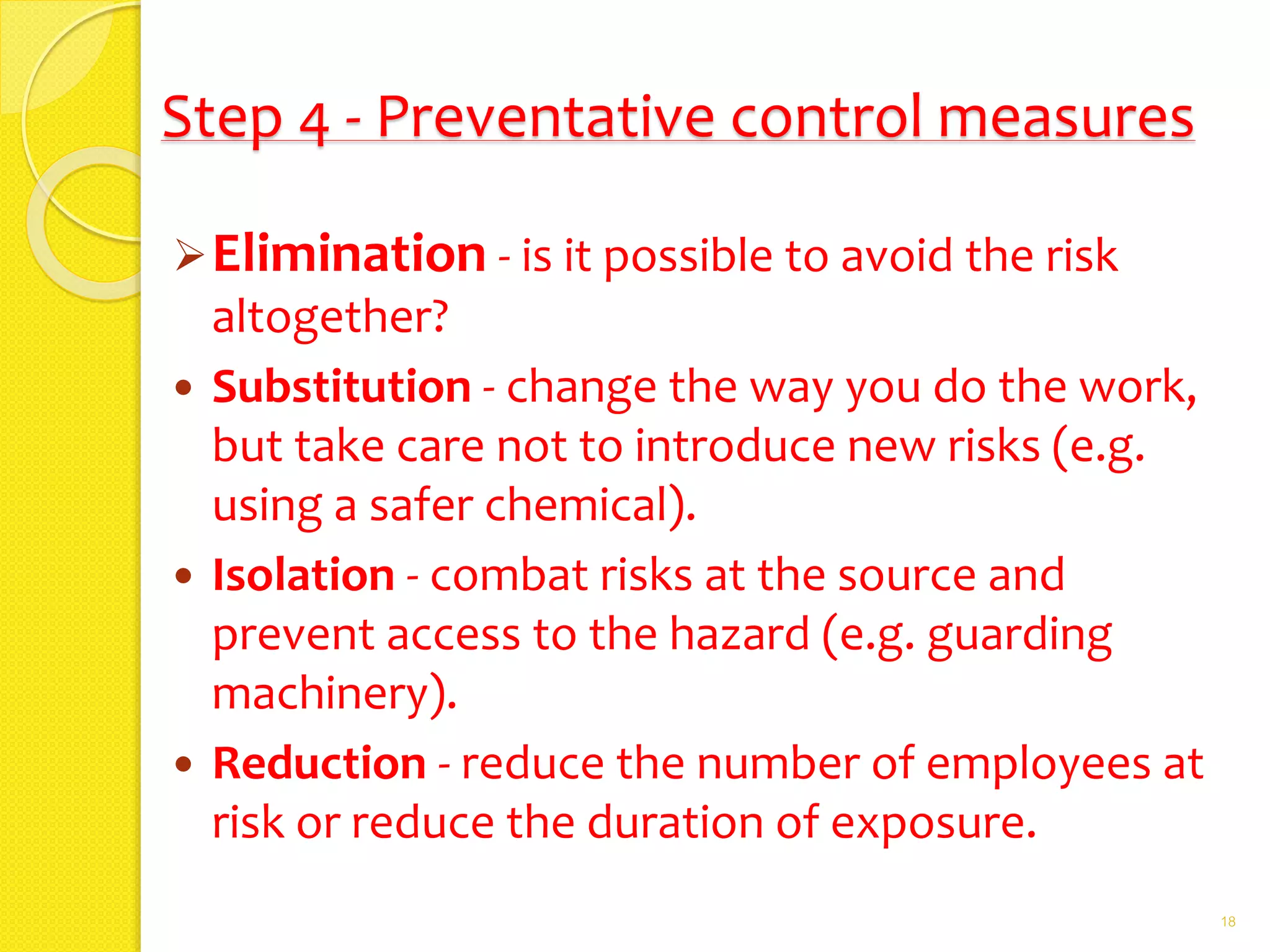 Step 4 - Preventative control measures

➢ Elimination - is it possible to avoid the risk altogether?

• Substitution - change the way you do the work, but take care not to introduce new risks (e.g. using a safer chemical).

• Isolation - combat risks at the source and prevent access to the hazard (e.g. guarding machinery).

• Reduction - reduce the number of employees at risk or reduce the duration of exposure.

18